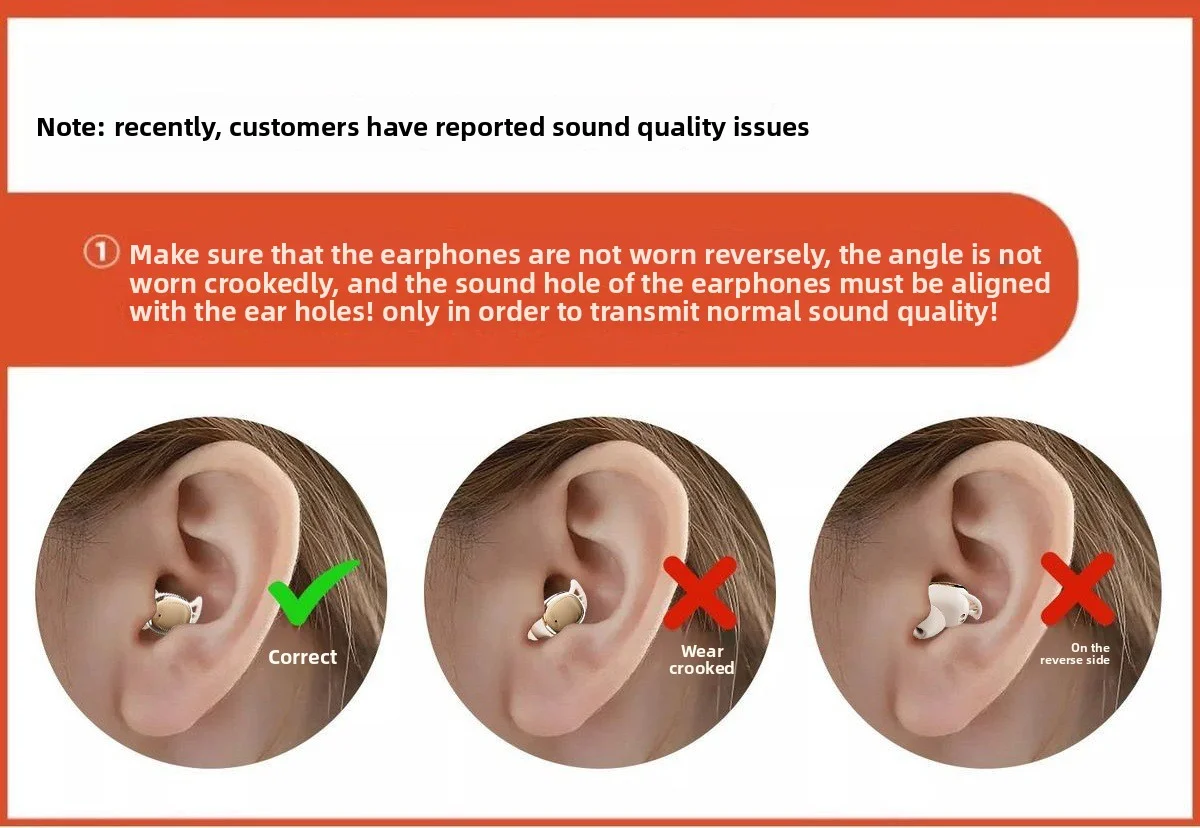 Note: recently, customers have reported sound quality issues

① Make sure that the earphones are not worn reversely, the angle is not worn crookedly, and the sound hole of the earphones must be aligned with the ear holes! only in order to transmit normal sound quality!

Correct

Wear crooked

On the reverse side